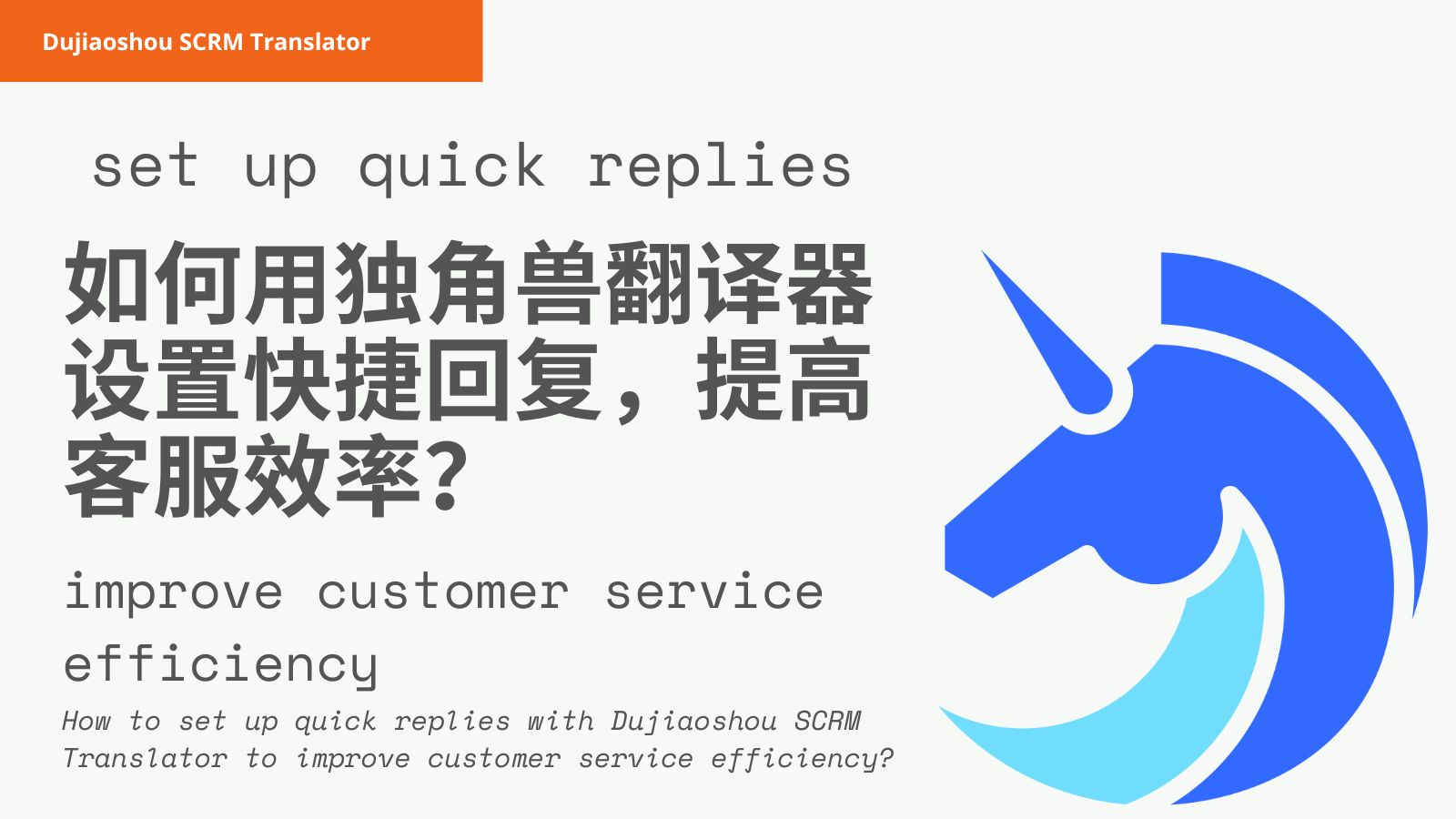 Dujiaoshou SCRM Translator

set up quick replies

如何用独角兽翻译器设置快捷回复，提高客服效率？

improve customer service efficiency

How to set up quick replies with Dujiaoshou SCRM Translator to improve customer service efficiency?